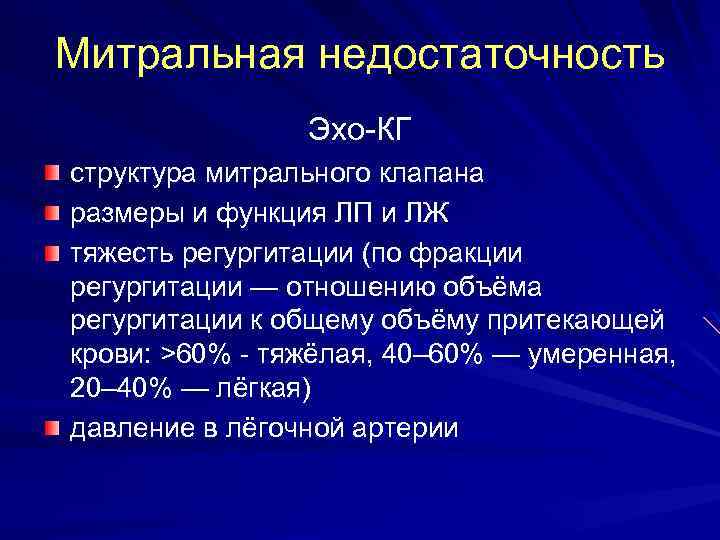 Митральная недостаточность

Эхо-КГ

структура митрального клапана

размеры и функция ЛП и ЛЖ

тяжесть регургитации (по фракции регургитации — отношению объёма регургитации к общему объёму притекающей крови: >60% - тяжёлая, 40–60% — умеренная, 20–40% — лёгкая)

давление в лёгочной артерии